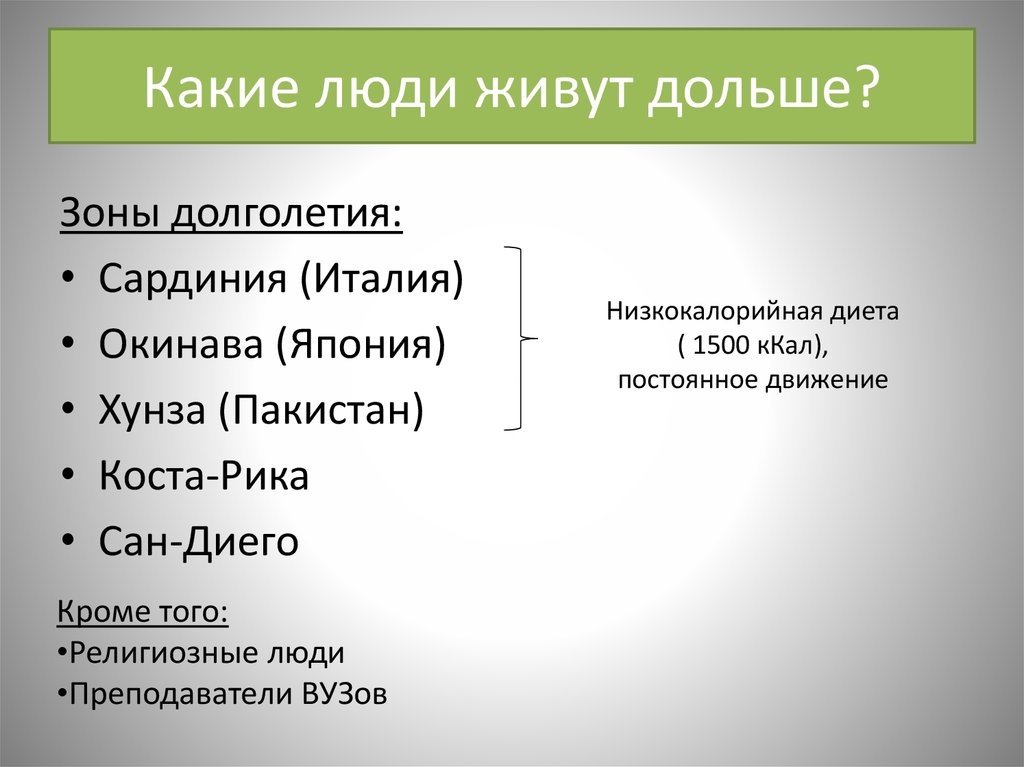 Какие люди живут дольше?

Зоны долголетия:
• Сардиния (Италия)
• Окинава (Япония)
• Хунза (Пакистан)
• Коста-Рика
• Сан-Диего

Низкокалорийная диета ( 1500 кКал), постоянное движение

Кроме того:
•Религиозные люди
•Преподаватели ВУЗов